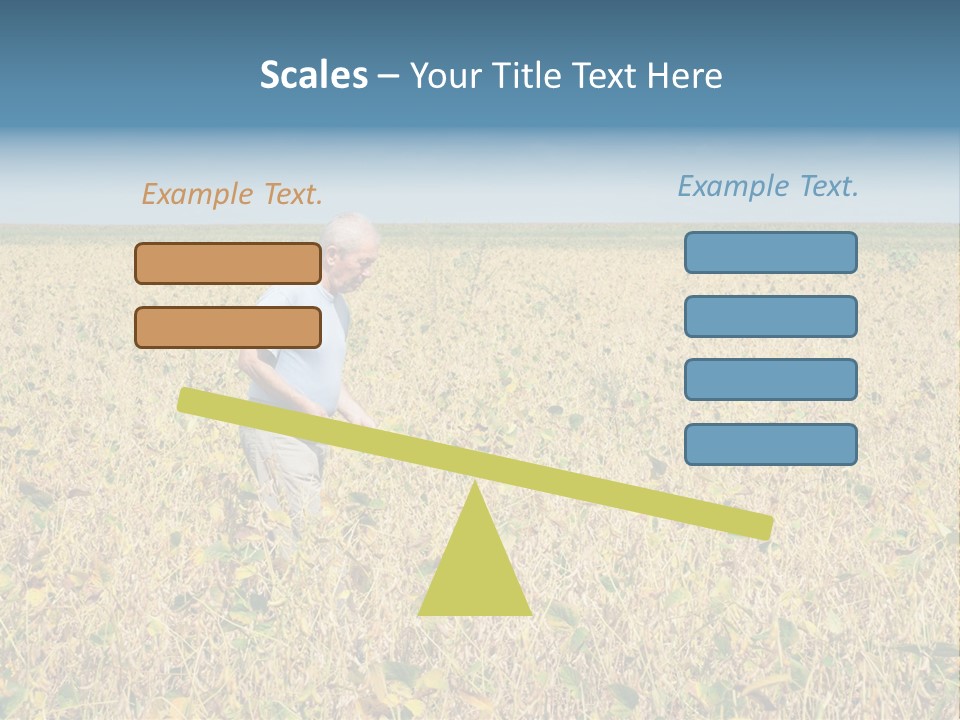 Scales – Your Title Text Here

Example Text.

Example Text.